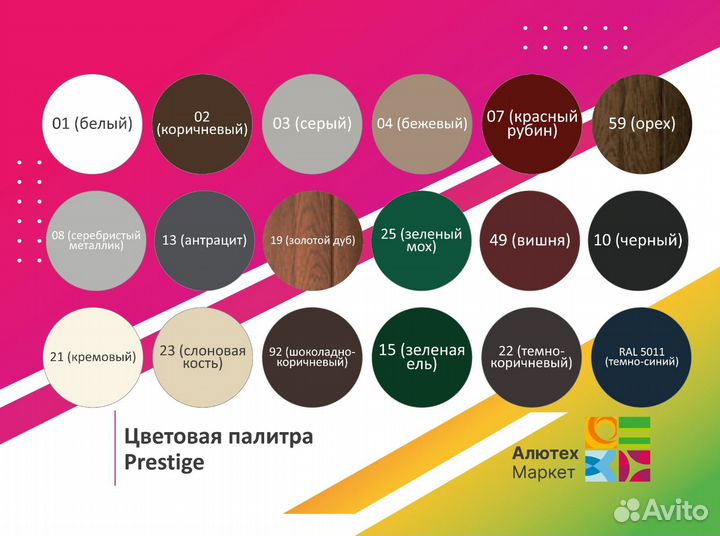 01 (белый)

02 (коричневый)

03 (серый)

04 (бежевый)

07 (красный рубин)

59 (орех)

08 (серебристый металлик)

13 (антрацит)

19 (золотой дуб)

25 (зеленый мох)

49 (вишня)

10 (черный)

21 (кремовый)

23 (слоновая кость)

92 (шоколадно-коричневый)

15 (зеленая ель)

22 (темно-коричневый)

RAL 5011 (темно-синий)

Цветовая палитра Prestige

Алютех Маркет

Avito